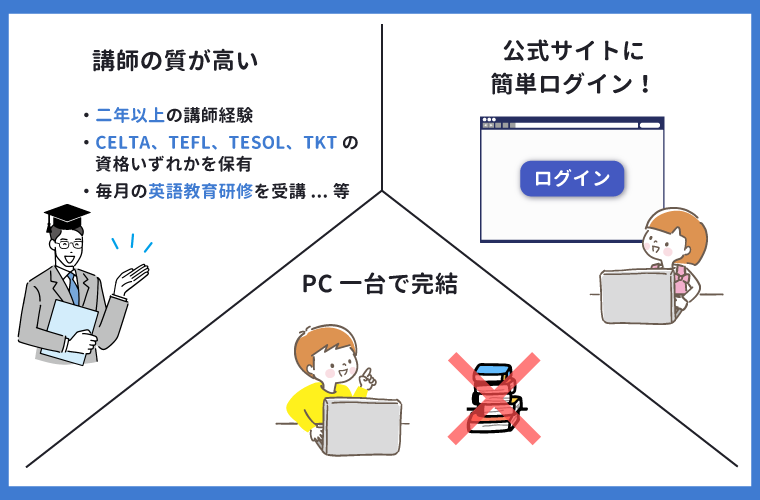 講師の質が高い

・二年以上の講師経験
・CELTA、TEFL、TESOL、TKT の資格いずれかを保有
・毎月の英語教育研修を受講 ... 等

公式サイトに
簡単ログイン！

ログイン

PC 一台で完結